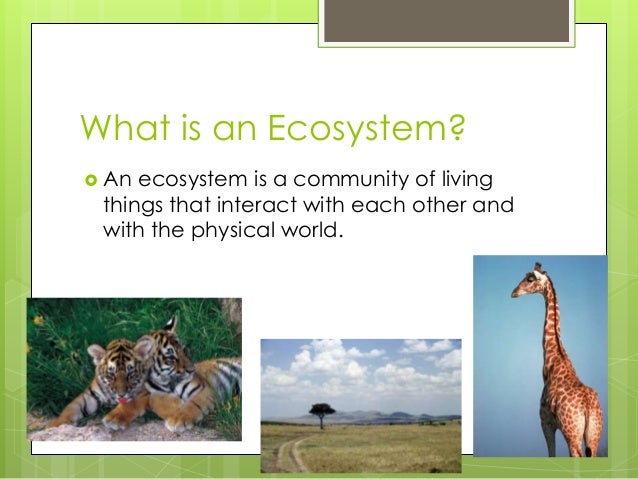 What is an Ecosystem?

An ecosystem is a community of living things that interact with each other and with the physical world.